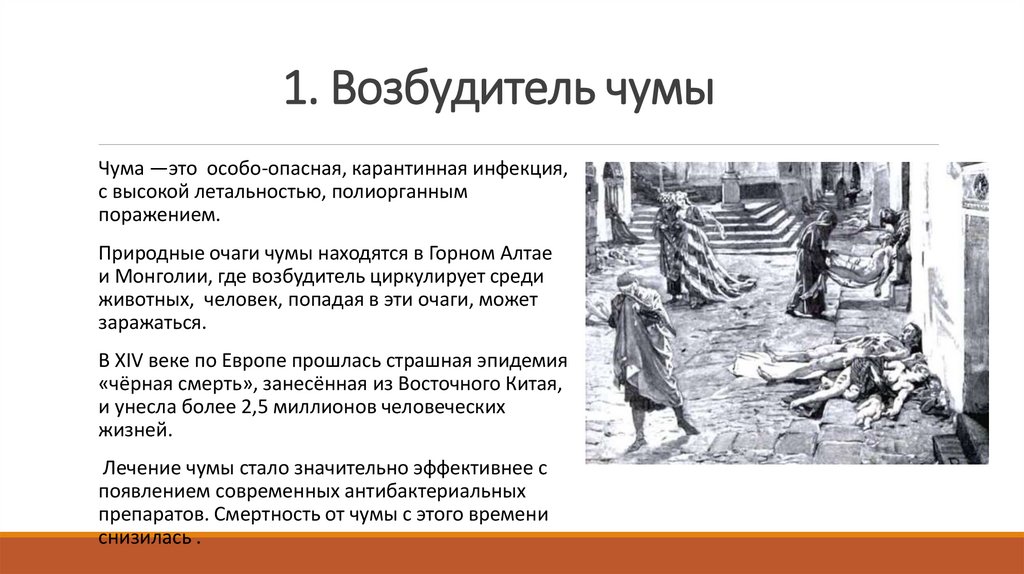 1. Возбудитель чумы

Чума —это особо-опасная, карантинная инфекция, с высокой летальностью, полиорганным поражением.

Природные очаги чумы находятся в Горном Алтае и Монголии, где возбудитель циркулирует среди животных, человек, попадая в эти очаги, может заражаться.

В XIV веке по Европе прошлась страшная эпидемия «чёрная смерть», занесённая из Восточного Китая, и унесла более 2,5 миллионов человеческих жизней.

Лечение чумы стало значительно эффективнее с появлением современных антибактериальных препаратов. Смертность от чумы с этого времени снизилась .